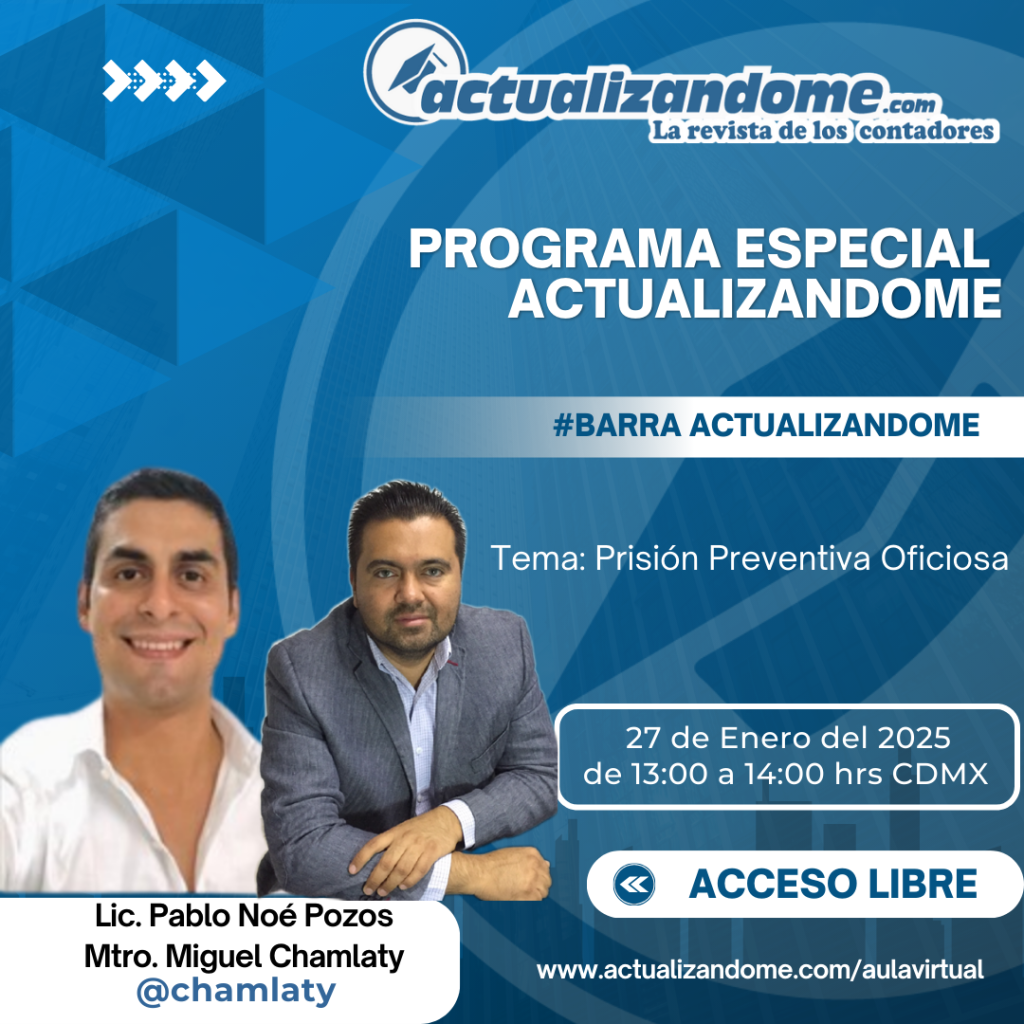 actualizandome.com
La revista de los contadores

PROGRAMA ESPECIAL ACTUALIZANDOME

#BARRA ACTUALIZANDOME

Tema: Prisión Preventiva Oficiosa

27 de Enero del 2025
de 13:00 a 14:00 hrs CDMX

ACCESO LIBRE

Lic. Pablo Noé Pozos
Mtro. Miguel Chamlaty
@chamlaty

www.actualizandome.com/aulavirtual